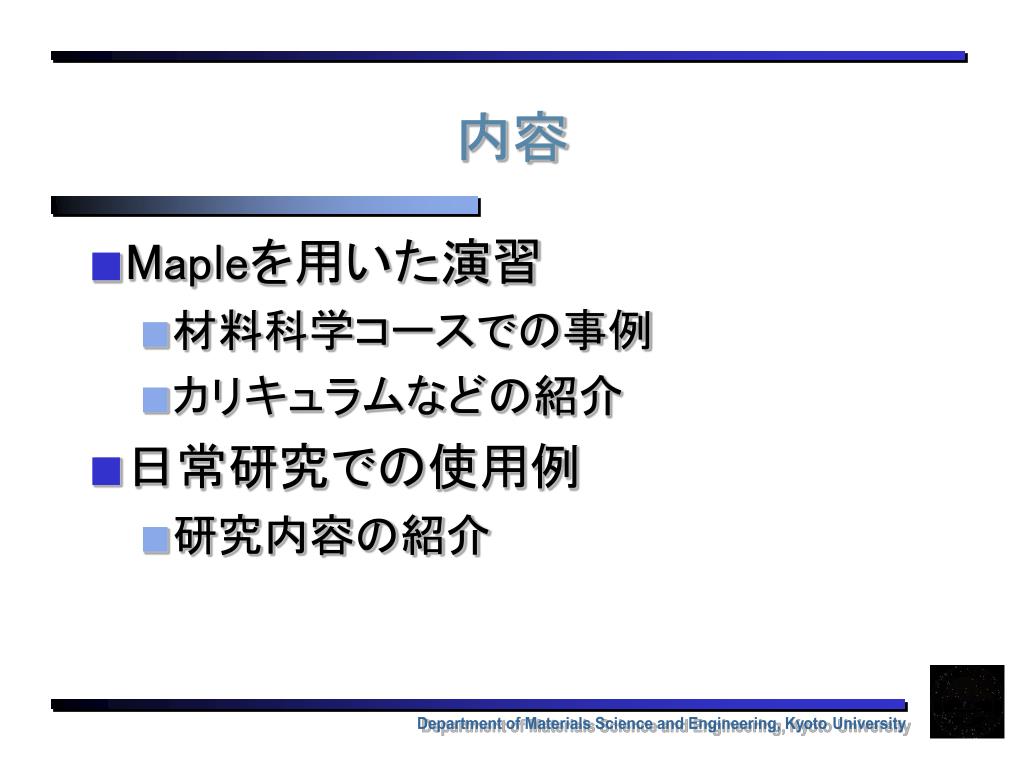 内容

■Mapleを用いた演習
■材料科学コースでの事例
■カリキュラムなどの紹介
■日常研究での使用例
■研究内容の紹介

Department of Materials Science and Engineering, Kyoto University